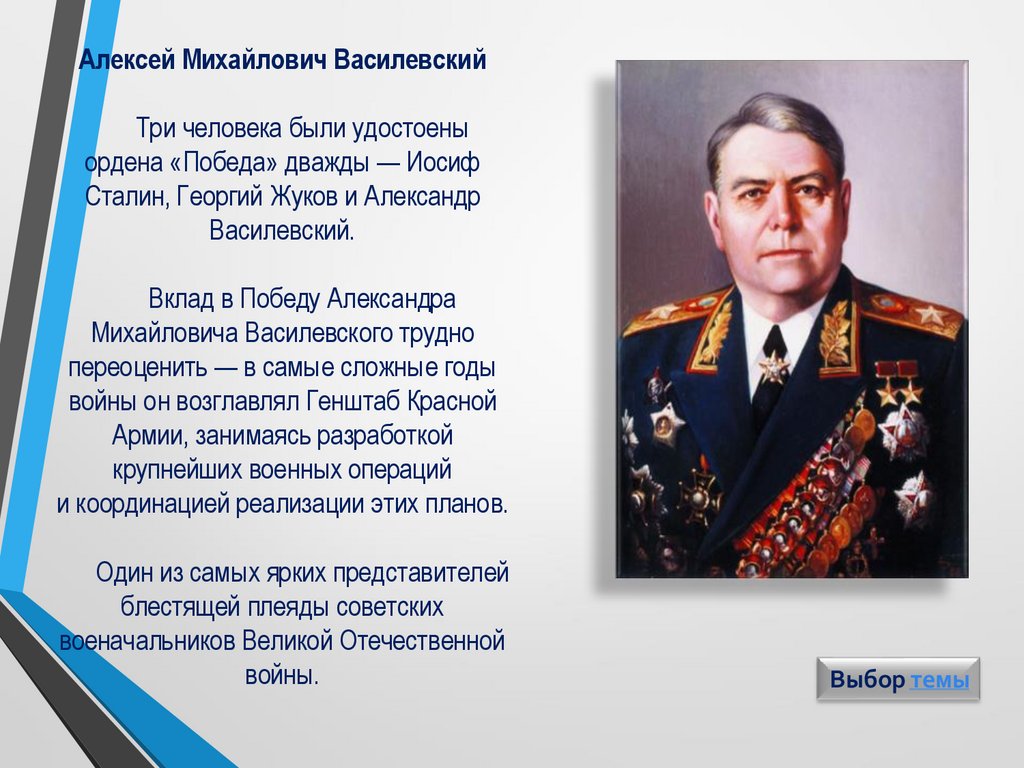 Алексей Михайлович Василевский

Три человека были удостоены ордена «Победа» дважды — Иосиф Сталин, Георгий Жуков и Александр Василевский.

Вклад в Победу Александра Михайловича Василевского трудно переоценить — в самые сложные годы войны он возглавлял Генштаб Красной Армии, занимаясь разработкой крупнейших военных операций и координацией реализации этих планов.

Один из самых ярких представителей блестящей плеяды советских военачальников Великой Отечественной войны.

Выбор темы